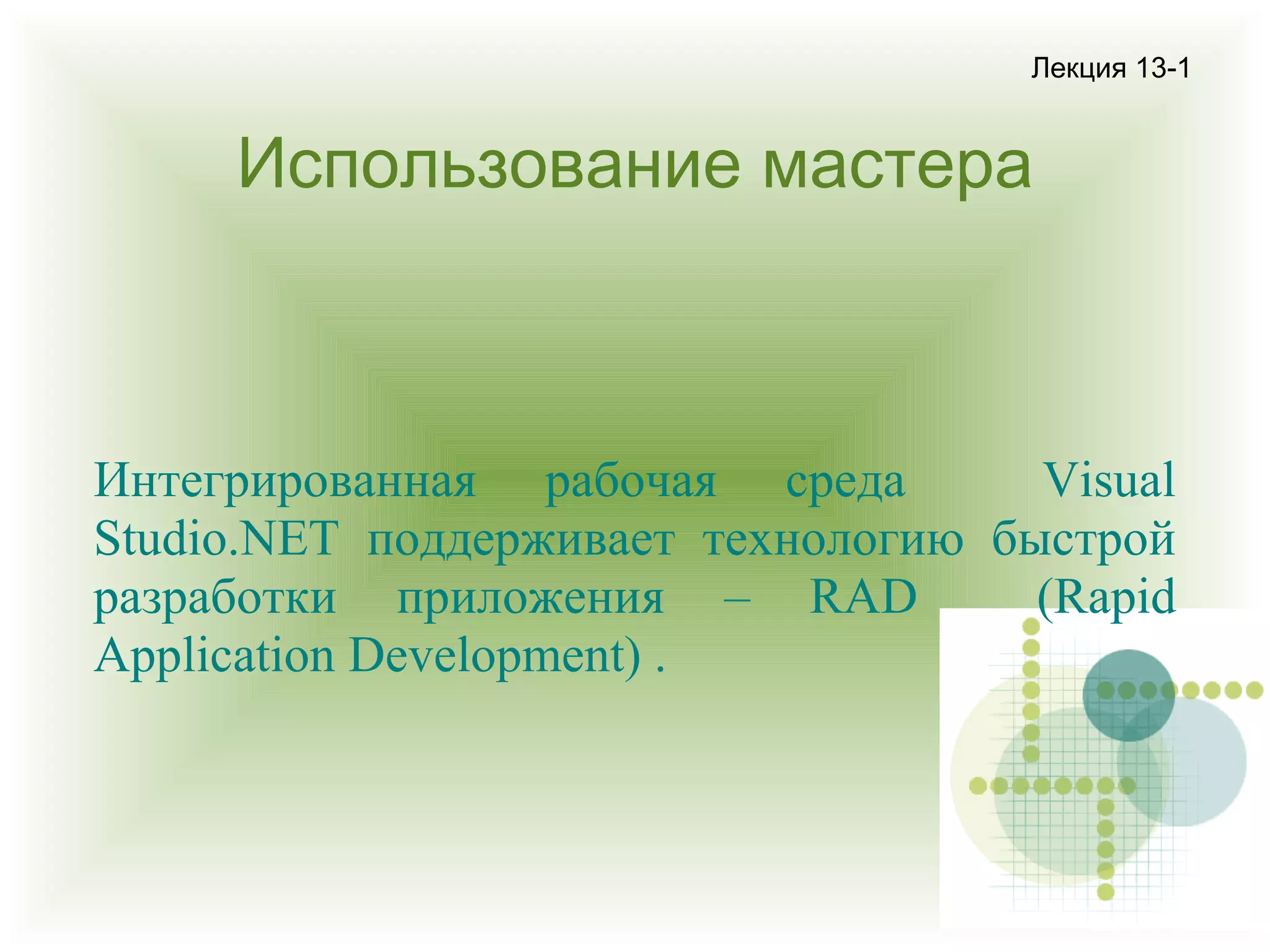 Лекция 13-1

Использование мастера

Интегрированная рабочая среда Visual Studio.NET поддерживает технологию быстрой разработки приложения – RAD (Rapid Application Development) .